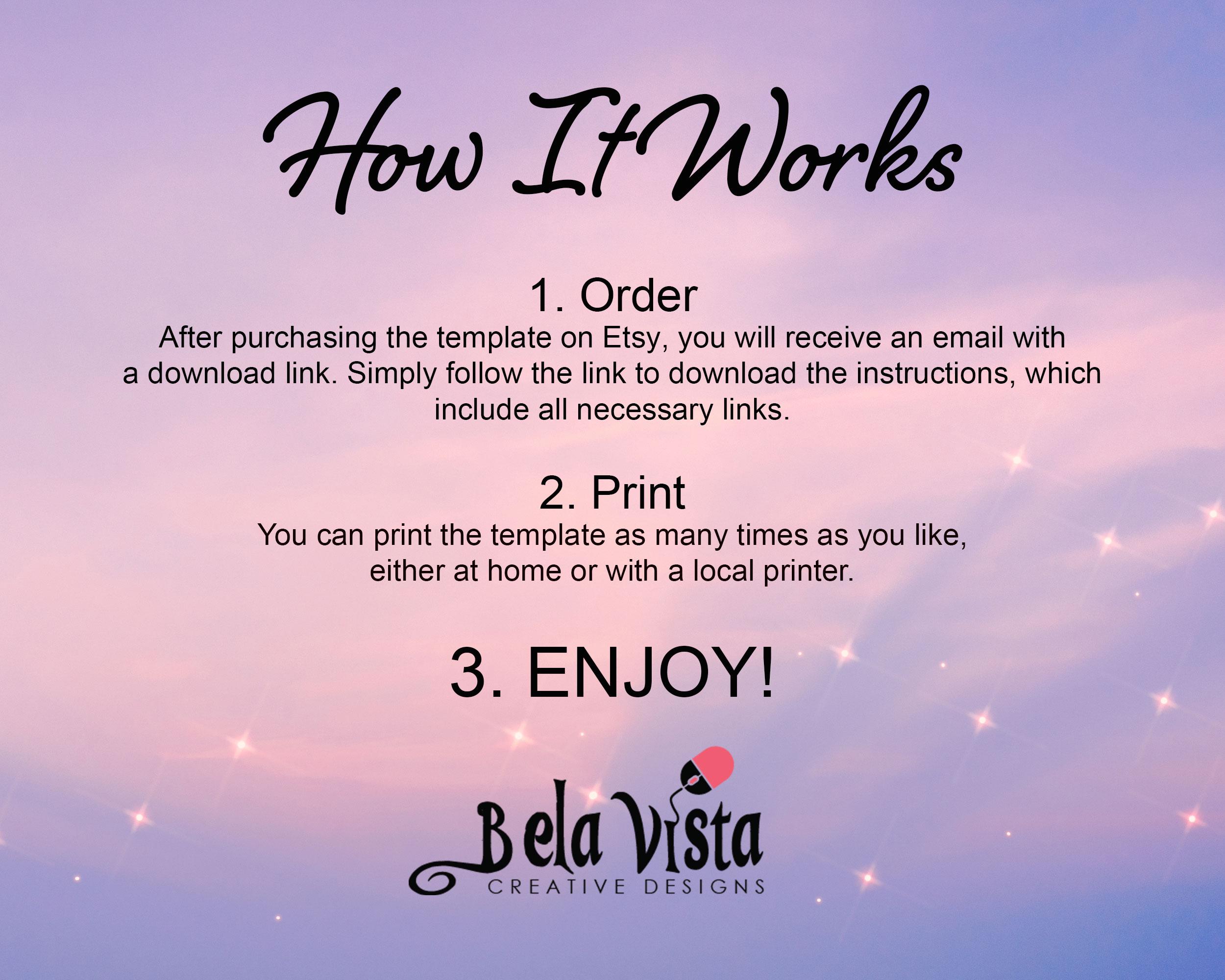 How It Works

1. Order
After purchasing the template on Etsy, you will receive an email with a download link. Simply follow the link to download the instructions, which include all necessary links.

2. Print
You can print the template as many times as you like, either at home or with a local printer.

3. ENJOY!

Bela Vista
CREATIVE DESIGNS